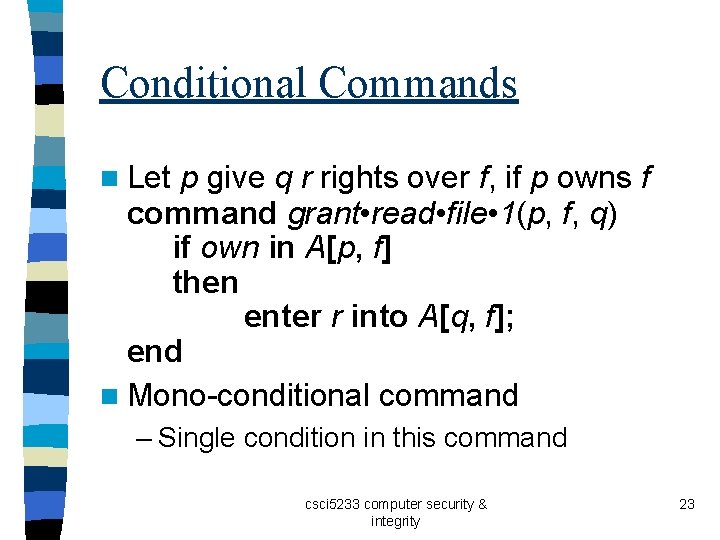 Conditional Commands

Let p give q r rights over f, if p owns f
command grant•read•file•1(p, f, q)
if own in A[p, f]
then
enter r into A[q, f];
end

Mono-conditional command
– Single condition in this command

csci5233 computer security & integrity

23